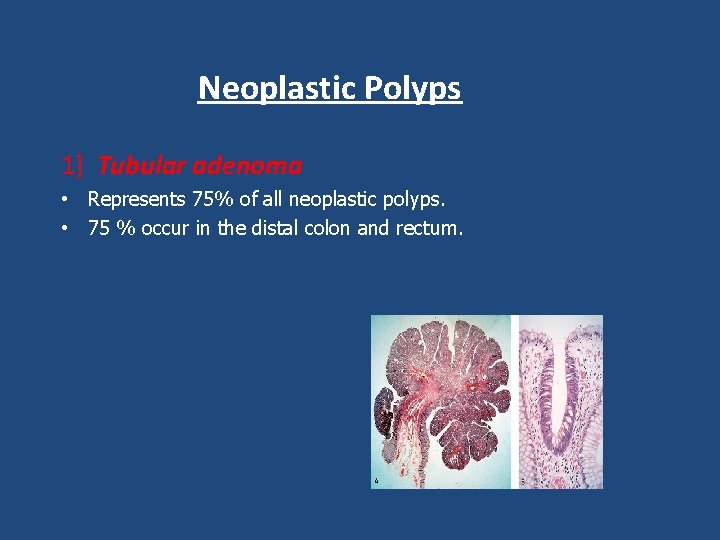 Neoplastic Polyps

1] Tubular adenoma

• Represents 75% of all neoplastic polyps.
• 75 % occur in the distal colon and rectum.

A

B